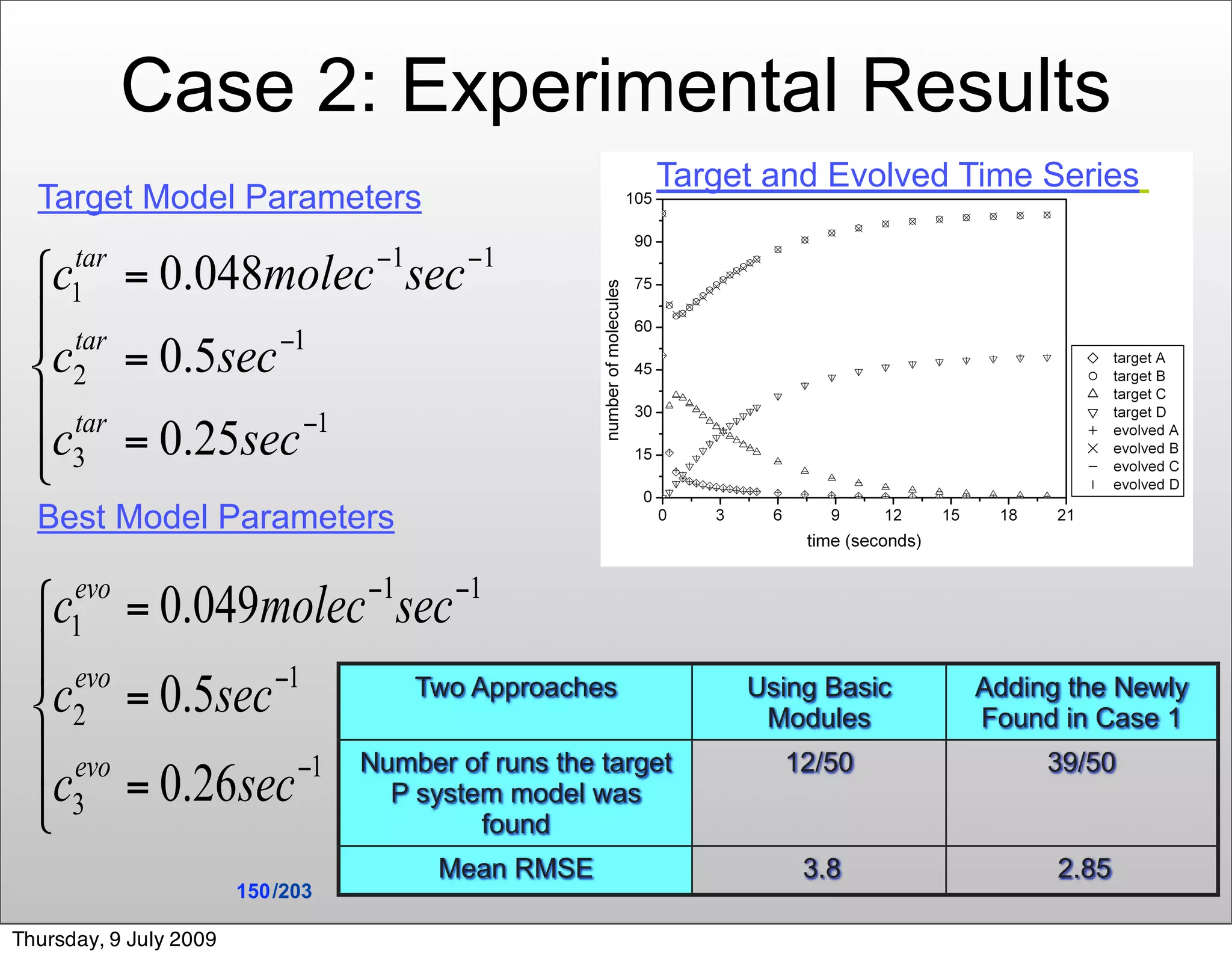 Case 2: Experimental Results

Target Model Parameters

$\begin{cases} c_1^{tar} = 0.048 molec^{-1} sec^{-1} \\ c_2^{tar} = 0.5 sec^{-1} \\ c_3^{tar} = 0.25 sec^{-1} \end{cases}$

Best Model Parameters

$\begin{cases} c_1^{evo} = 0.049 molec^{-1} sec^{-1} \\ c_2^{evo} = 0.5 sec^{-1} \\ c_3^{evo} = 0.26 sec^{-1} \end{cases}$

Target and Evolved Time Series

number of molecules

105
90
75
60
45
30
15
0

0 3 6 9 12 15 18 21

time (seconds)

target A
target B
target C
target D
evolved A
evolved B
evolved C
evolved D

| Two Approaches | Using Basic Modules | Adding the Newly Found in Case 1 |
|---|---|---|
| Number of runs the target P system model was found | 12/50 | 39/50 |
| Mean RMSE | 3.8 | 2.85 |

150/203

Thursday, 9 July 2009